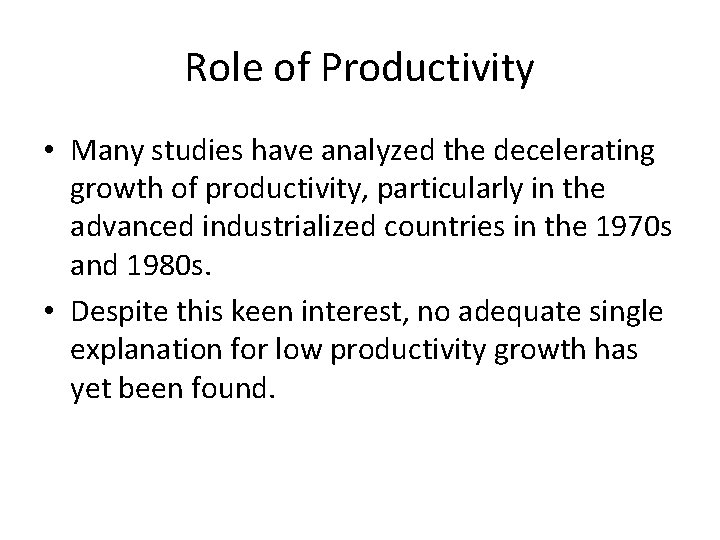 Role of Productivity

• Many studies have analyzed the decelerating growth of productivity, particularly in the advanced industrialized countries in the 1970s and 1980s.

• Despite this keen interest, no adequate single explanation for low productivity growth has yet been found.